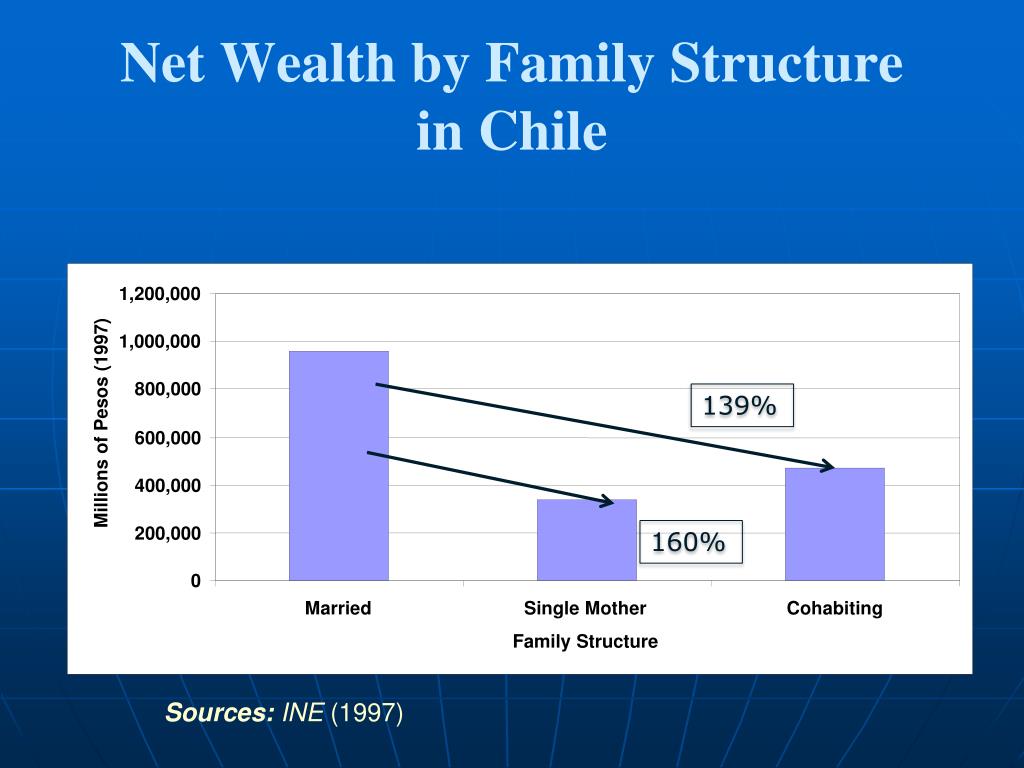 Net Wealth by Family Structure in Chile

Millions of Pesos (1997)

1,200,000
1,000,000
800,000
600,000
400,000
200,000
0

139%

160%

Married
Single Mother
Cohabiting

Family Structure

Sources: INE (1997)